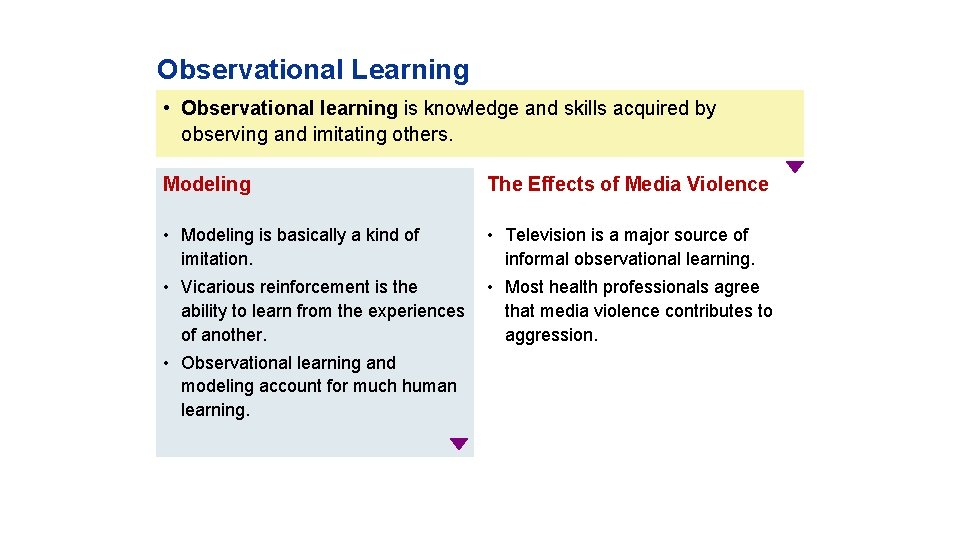 Observational Learning

• Observational learning is knowledge and skills acquired by observing and imitating others.

Modeling

• Modeling is basically a kind of imitation.
• Vicarious reinforcement is the ability to learn from the experiences of another.
• Observational learning and modeling account for much human learning.

The Effects of Media Violence

• Television is a major source of informal observational learning.
• Most health professionals agree that media violence contributes to aggression.